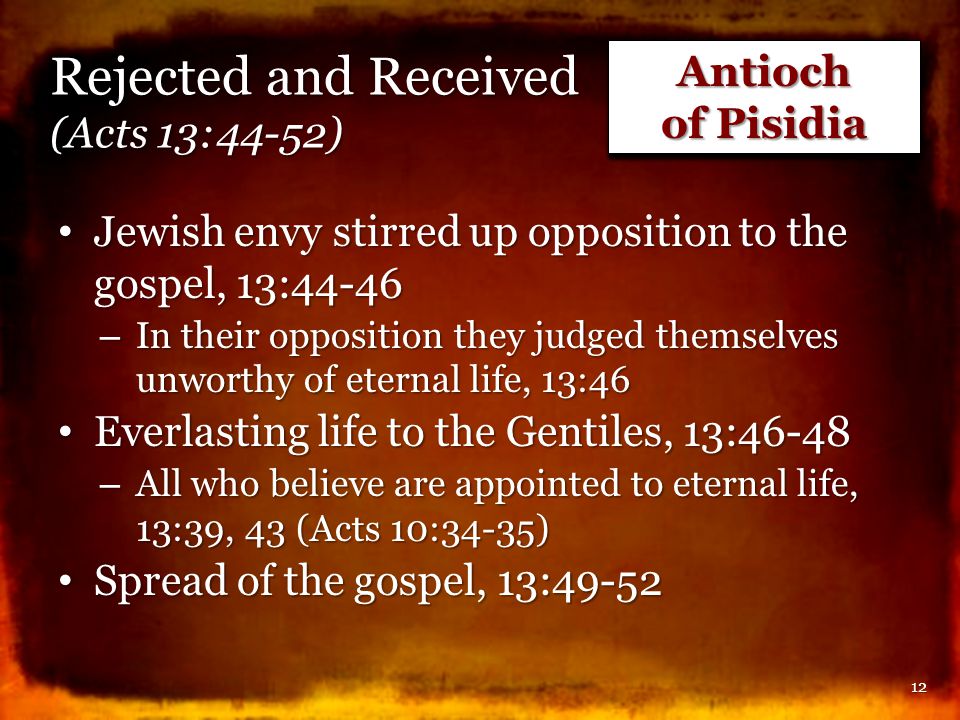 Rejected and Received
(Acts 13:44-52)

Antioch of Pisidia

• Jewish envy stirred up opposition to the gospel, 13:44-46
– In their opposition they judged themselves unworthy of eternal life, 13:46
• Everlasting life to the Gentiles, 13:46-48
– All who believe are appointed to eternal life, 13:39, 43 (Acts 10:34-35)
• Spread of the gospel, 13:49-52

12